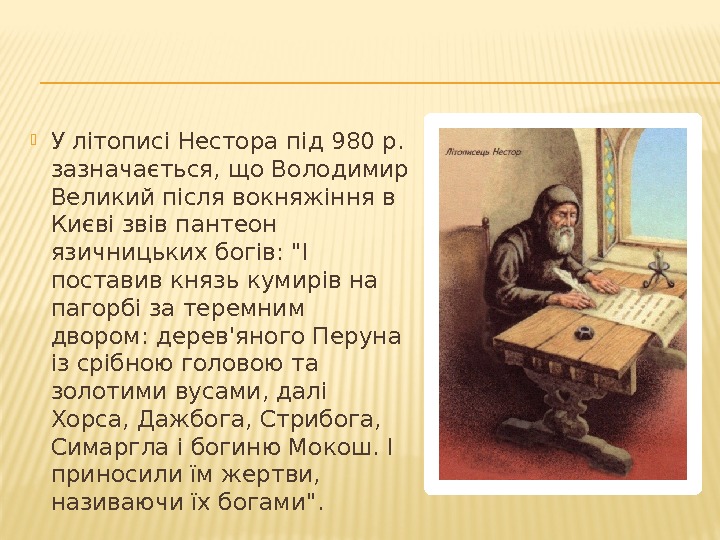 У літописі Нестора під 980 р. зазначається, що Володимир Великий після вокняжіння в Києві звів пантеон язичницьких богів: "І поставив князь кумирів на пагорбі за теремним двором: дерев'яного Перуна із срібною головою та золотими вусами, далі Хорса, Дажбога, Стрибога, Симаргла і богиню Мокош. І приносили їм жертви, називаючи їх богами".

Літописець Нестор